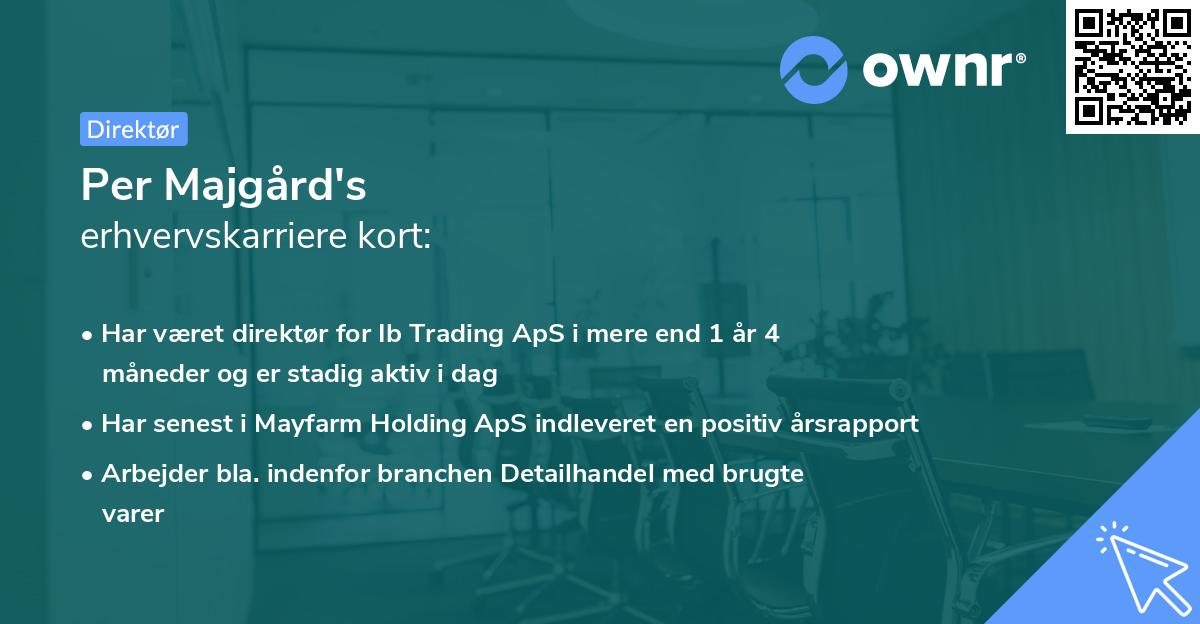 ownr®

Direktør

Per Majgård's
erhvervskarriere kort:

• Har været direktør for Ib Trading ApS i mere end 1 år 4 måneder og er stadig aktiv i dag
• Har senest i Mayfarm Holding ApS indleveret en positiv årsrapport
• Arbejder bla. indenfor branchen Detailhandel med brugte varer